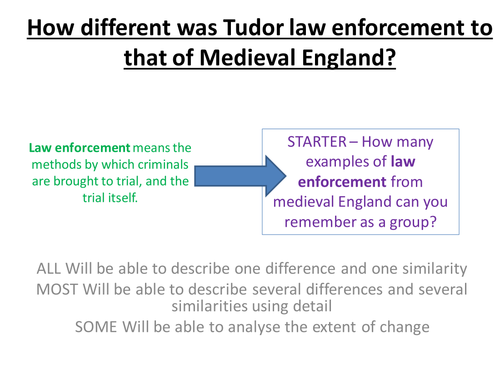 How different was Tudor law enforcement to that of Medieval England?

Law enforcement means the methods by which criminals are brought to trial, and the trial itself.

STARTER – How many examples of law enforcement from medieval England can you remember as a group?

ALL Will be able to describe one difference and one similarity
MOST Will be able to describe several differences and several similarities using detail
SOME Will be able to analyse the extent of change